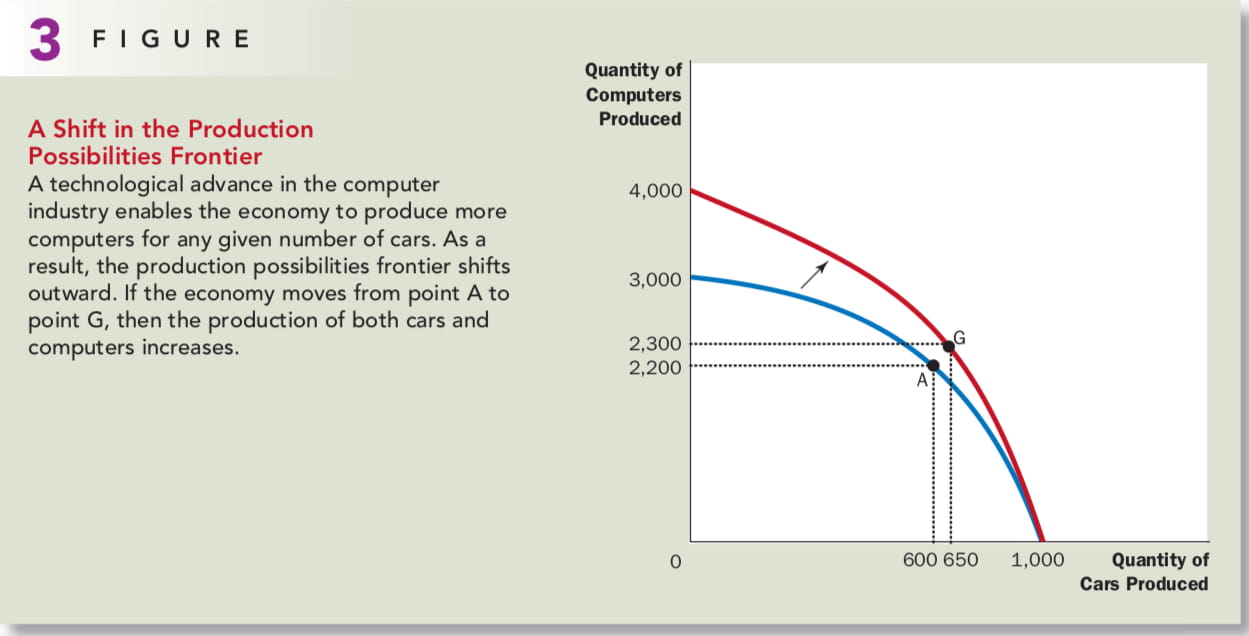 3 FIGURE

A Shift in the Production Possibilities Frontier
A technological advance in the computer industry enables the economy to produce more computers for any given number of cars. As a result, the production possibilities frontier shifts outward. If the economy moves from point A to point G, then the production of both cars and computers increases.

Quantity of Computers Produced

4,000
3,000
2,300
2,200
G
A
0
600 650 1,000
Quantity of Cars Produced